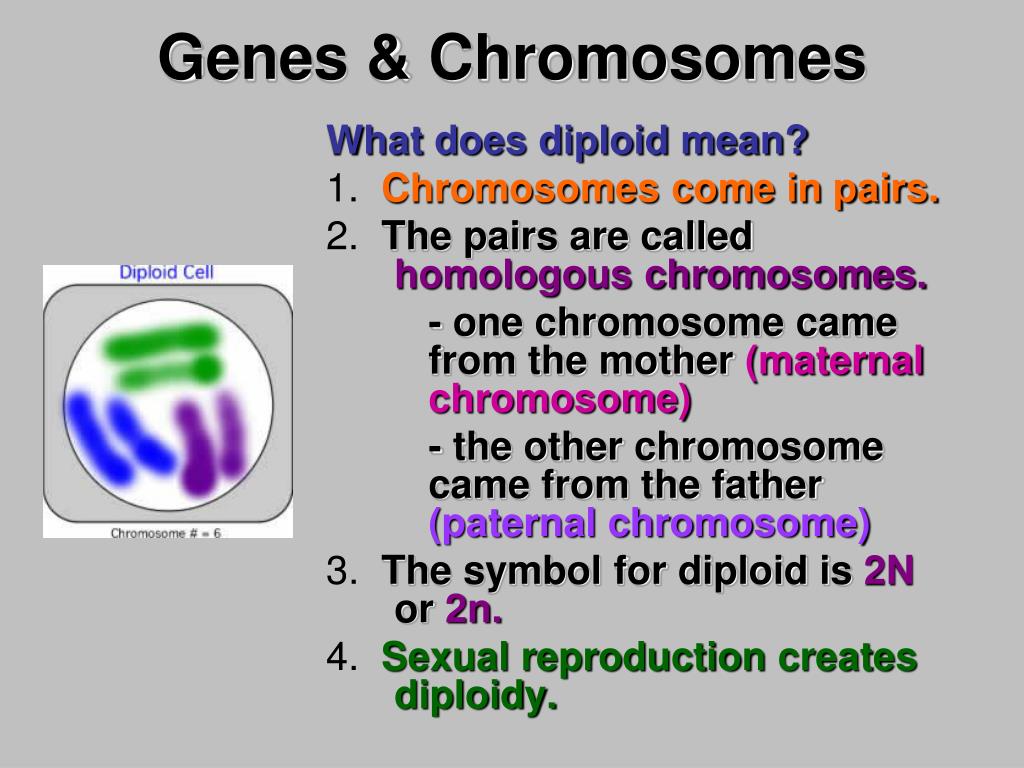 Genes & Chromosomes

Diploid Cell

Chromosome # = 6

What does diploid mean?

1. Chromosomes come in pairs.

2. The pairs are called homologous chromosomes.

- one chromosome came from the mother (maternal chromosome)

- the other chromosome came from the father (paternal chromosome)

3. The symbol for diploid is 2N or 2n.

4. Sexual reproduction creates diploidy.